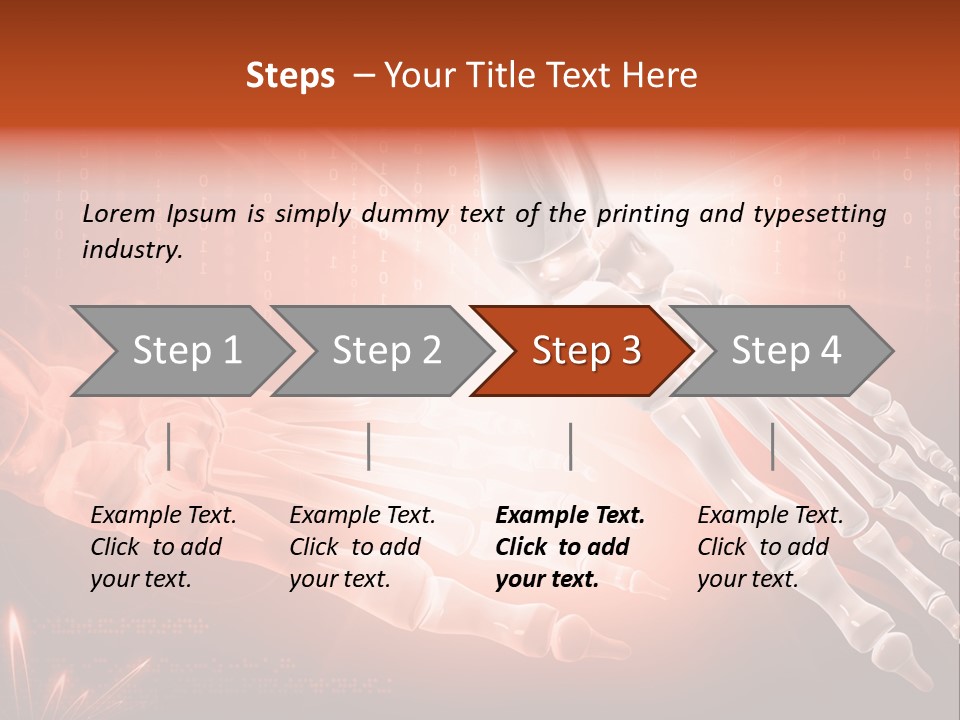 Steps – Your Title Text Here

Lorem Ipsum is simply dummy text of the printing and typesetting industry.

Step 1

Step 2

Step 3

Step 4

Example Text. Click to add your text.

Example Text. Click to add your text.

Example Text. Click to add your text.

Example Text. Click to add your text.